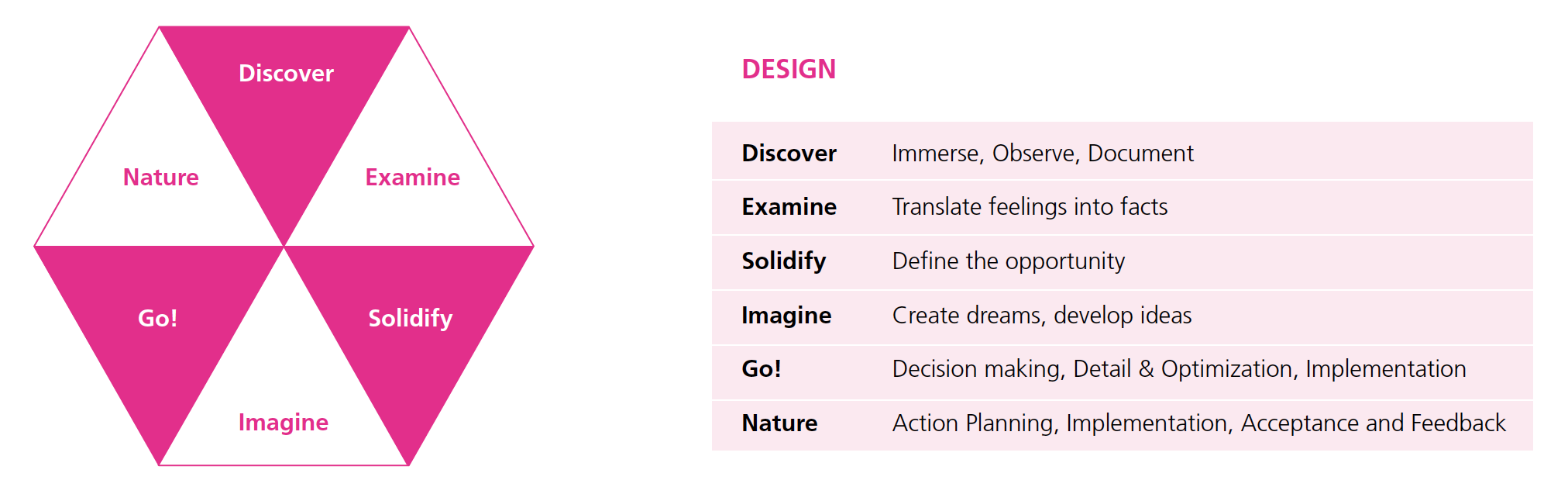 Discover
Nature
Examine
Go!
Solidify
Imagine

DESIGN

| | |
|---|---|
| **Discover** | Immerse, Observe, Document |
| **Examine** | Translate feelings into facts |
| **Solidify** | Define the opportunity |
| **Imagine** | Create dreams, develop ideas |
| **Go!** | Decision making, Detail & Optimization, Implementation |
| **Nature** | Action Planning, Implementation, Acceptance and Feedback |